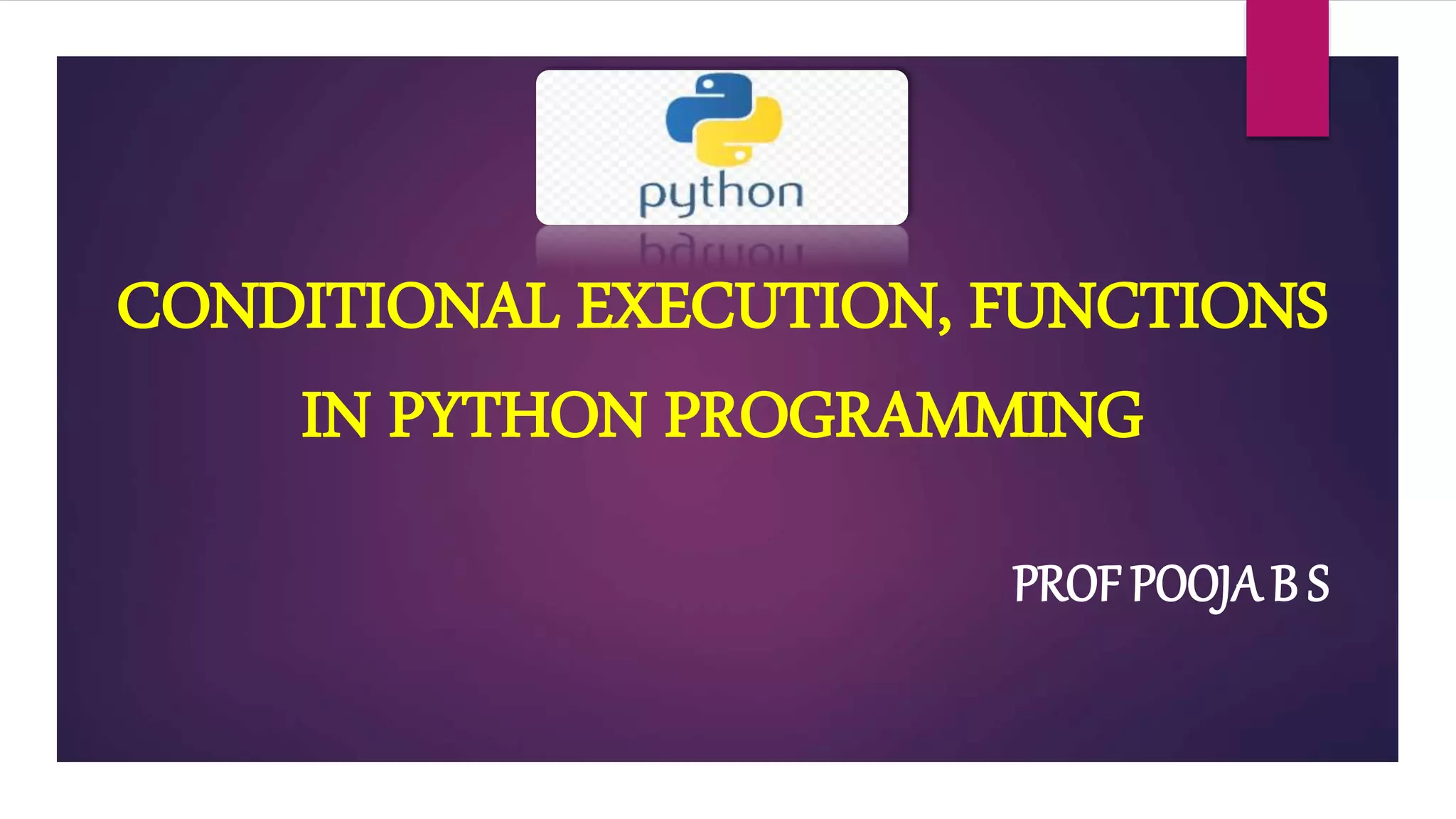 python

CONDITIONAL EXECUTION, FUNCTIONS IN PYTHON PROGRAMMING

PROF POOJA B S